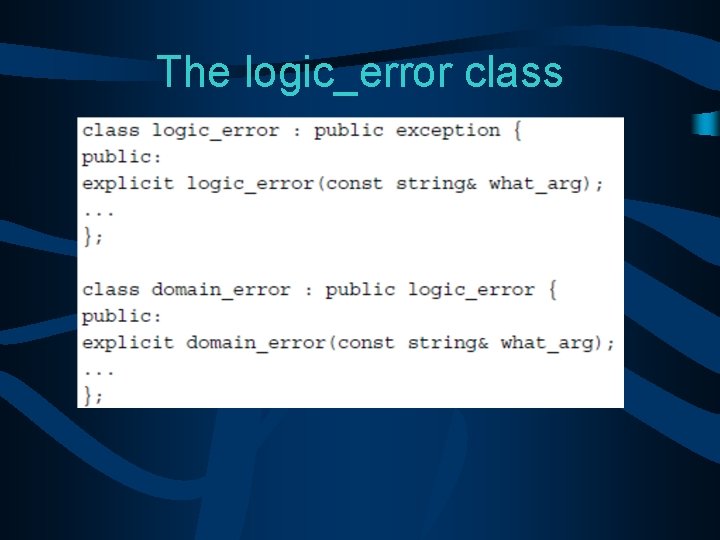 The logic_error class

class logic_error : public exception {
public:
explicit logic_error(const string& what_arg);
...
};

class domain_error : public logic_error {
public:
explicit domain_error(const string& what_arg);
...
};